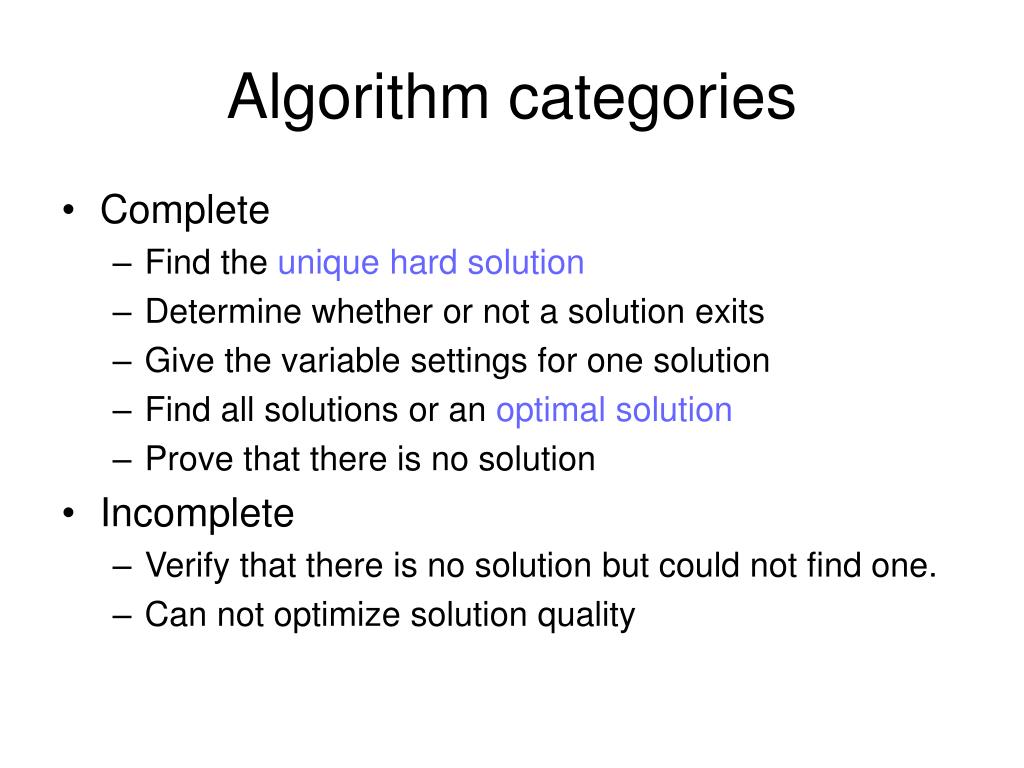 Algorithm categories

• Complete
– Find the unique hard solution
– Determine whether or not a solution exits
– Give the variable settings for one solution
– Find all solutions or an optimal solution
– Prove that there is no solution
• Incomplete
– Verify that there is no solution but could not find one.
– Can not optimize solution quality